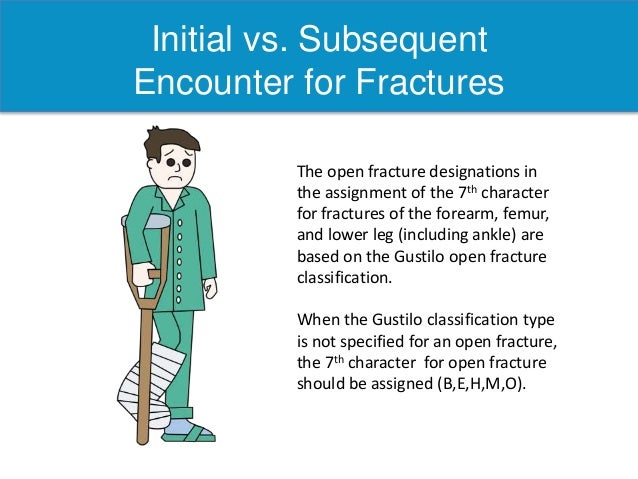 Initial vs. Subsequent Encounter for Fractures

The open fracture designations in the assignment of the 7$^{th}$ character for fractures of the forearm, femur, and lower leg (including ankle) are based on the Gustilo open fracture classification.

When the Gustilo classification type is not specified for an open fracture, the 7$^{th}$ character for open fracture should be assigned (B,E,H,M,O).